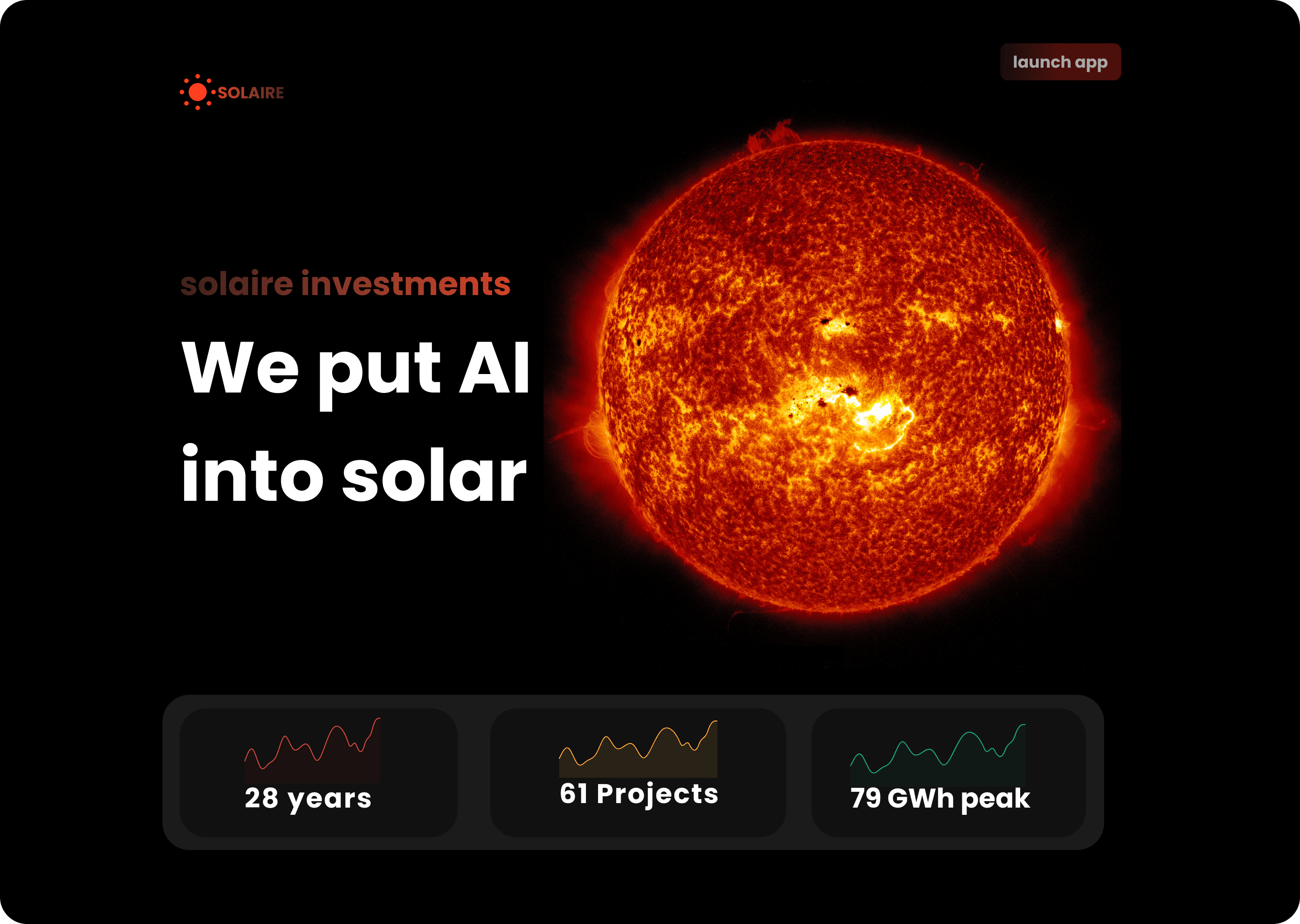 SOLAIRE

launch app

solaire investments

We put AI into solar

28 years

61 Projects

79 GWh peak